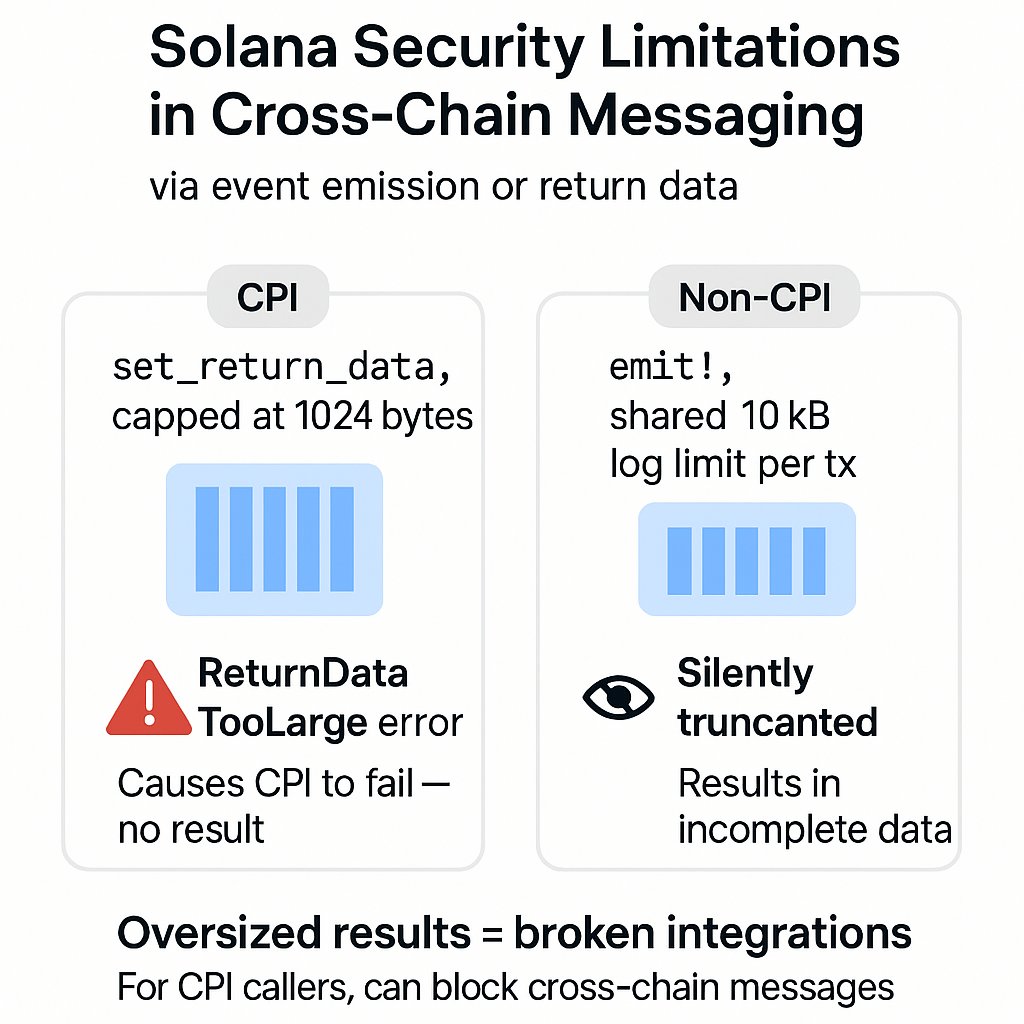 Solana Security Limitations in Cross-Chain Messaging

via event emission or return data

CPI

set_return_data, capped at 1024 bytes

ReturnData TooLarge error

Causes CPI to fail — no result

Non-CPI

emit!, shared 10 kB log limit per tx

Silently truncanted

Results in incomplete data

Oversized results = broken integrations

For CPI callers, can block cross-chain messages